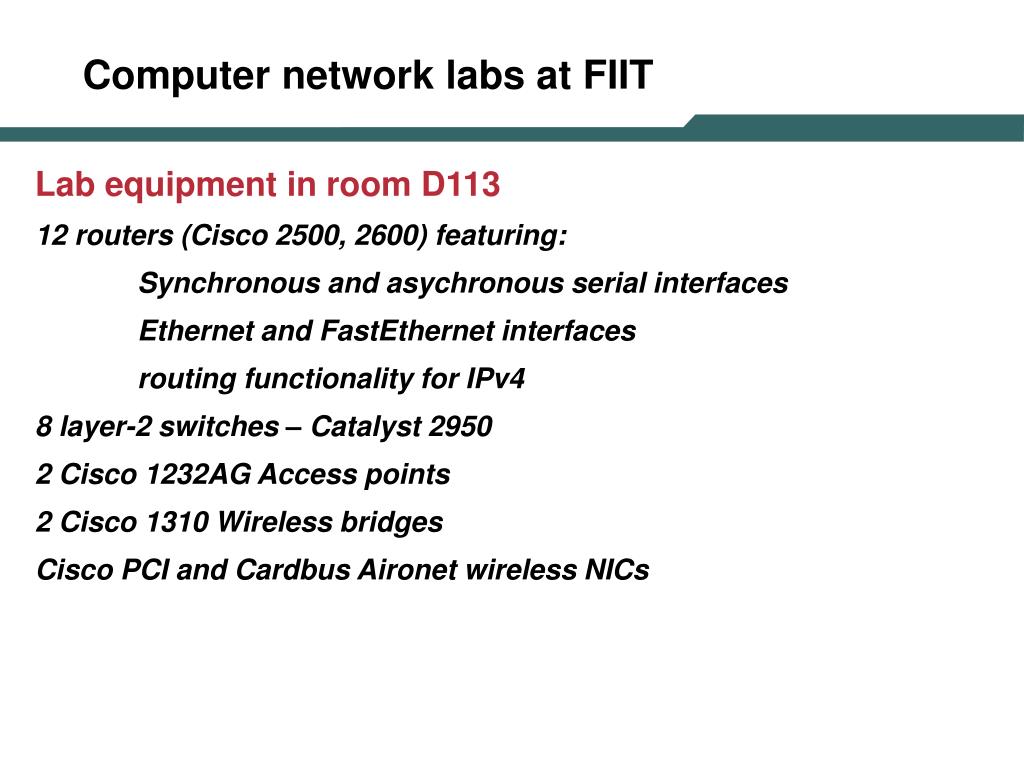 Computer network labs at FIIT

Lab equipment in room D113

12 routers (Cisco 2500, 2600) featuring:

Synchronous and asychronous serial interfaces

Ethernet and FastEthernet interfaces

routing functionality for IPv4

8 layer-2 switches – Catalyst 2950

2 Cisco 1232AG Access points

2 Cisco 1310 Wireless bridges

Cisco PCI and Cardbus Aironet wireless NICs